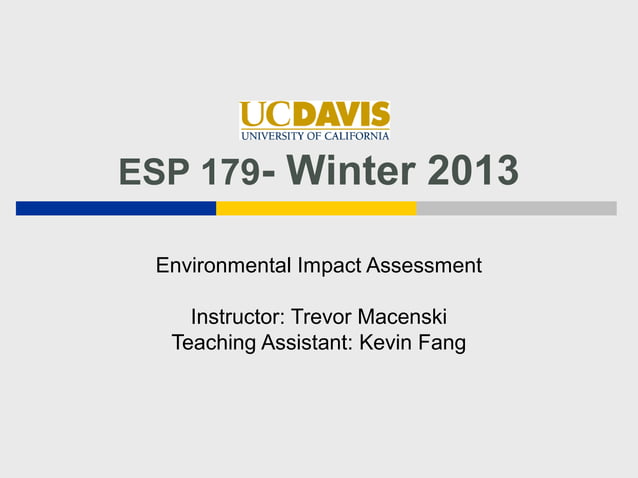 UCDAVIS
UNIVERSITY OF CALIFORNIA

ESP 179- Winter 2013

Environmental Impact Assessment

Instructor: Trevor Macenski
Teaching Assistant: Kevin Fang